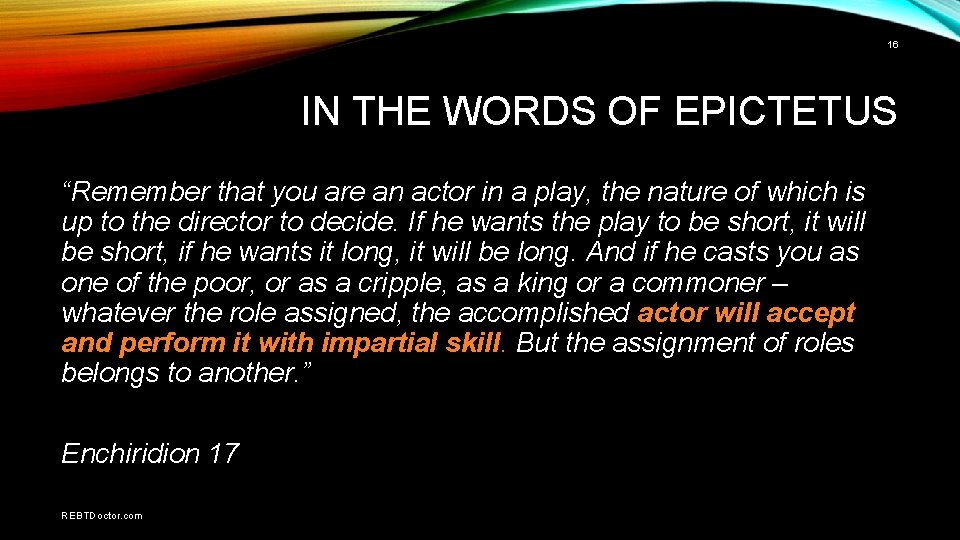 16

IN THE WORDS OF EPICTETUS

“Remember that you are an actor in a play, the nature of which is up to the director to decide. If he wants the play to be short, it will be short, if he wants it long, it will be long. And if he casts you as one of the poor, or as a cripple, as a king or a commoner – whatever the role assigned, the accomplished actor will accept and perform it with impartial skill. But the assignment of roles belongs to another.”

Enchiridion 17

REBTDoctor.com